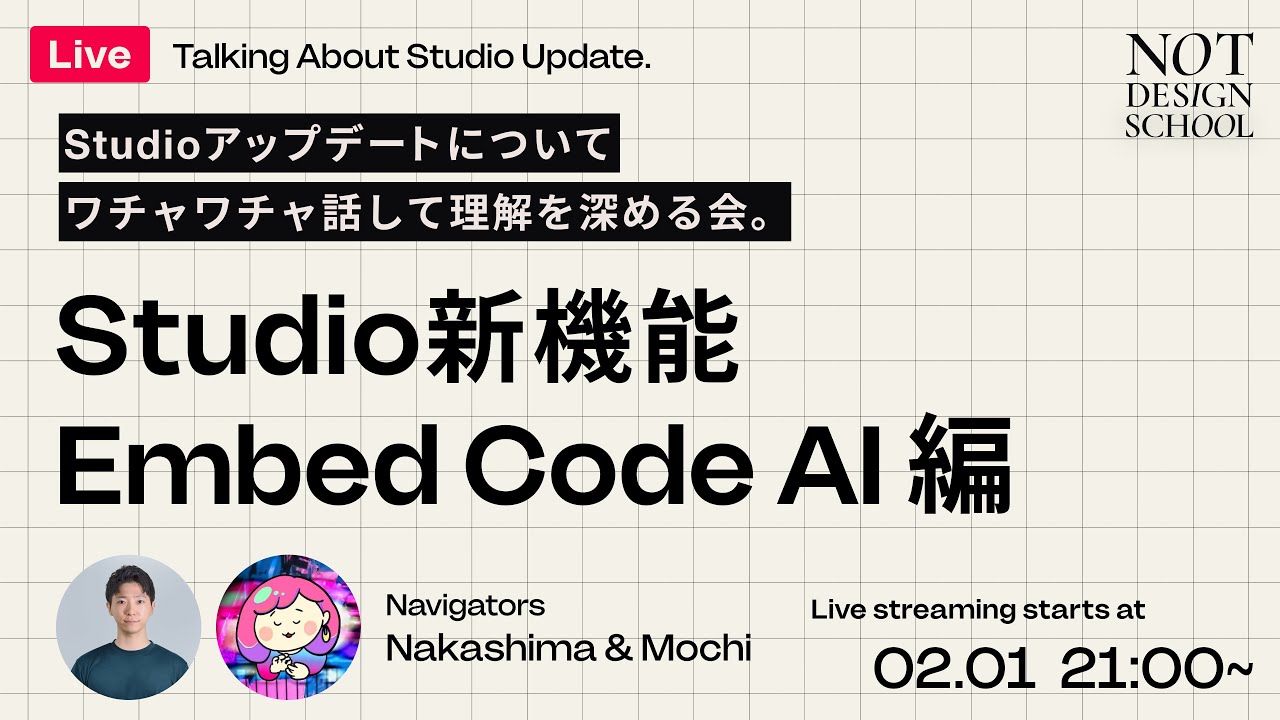 Live Talking About Studio Update.

NOT DESIGN SCHOOL

Studioアップデートについて
ワチャワチャ話して理解を深める会。

Studio新機能
Embed Code AI 編

Navigators
Nakashima & Mochi

Live streaming starts at
02.01 21:00~